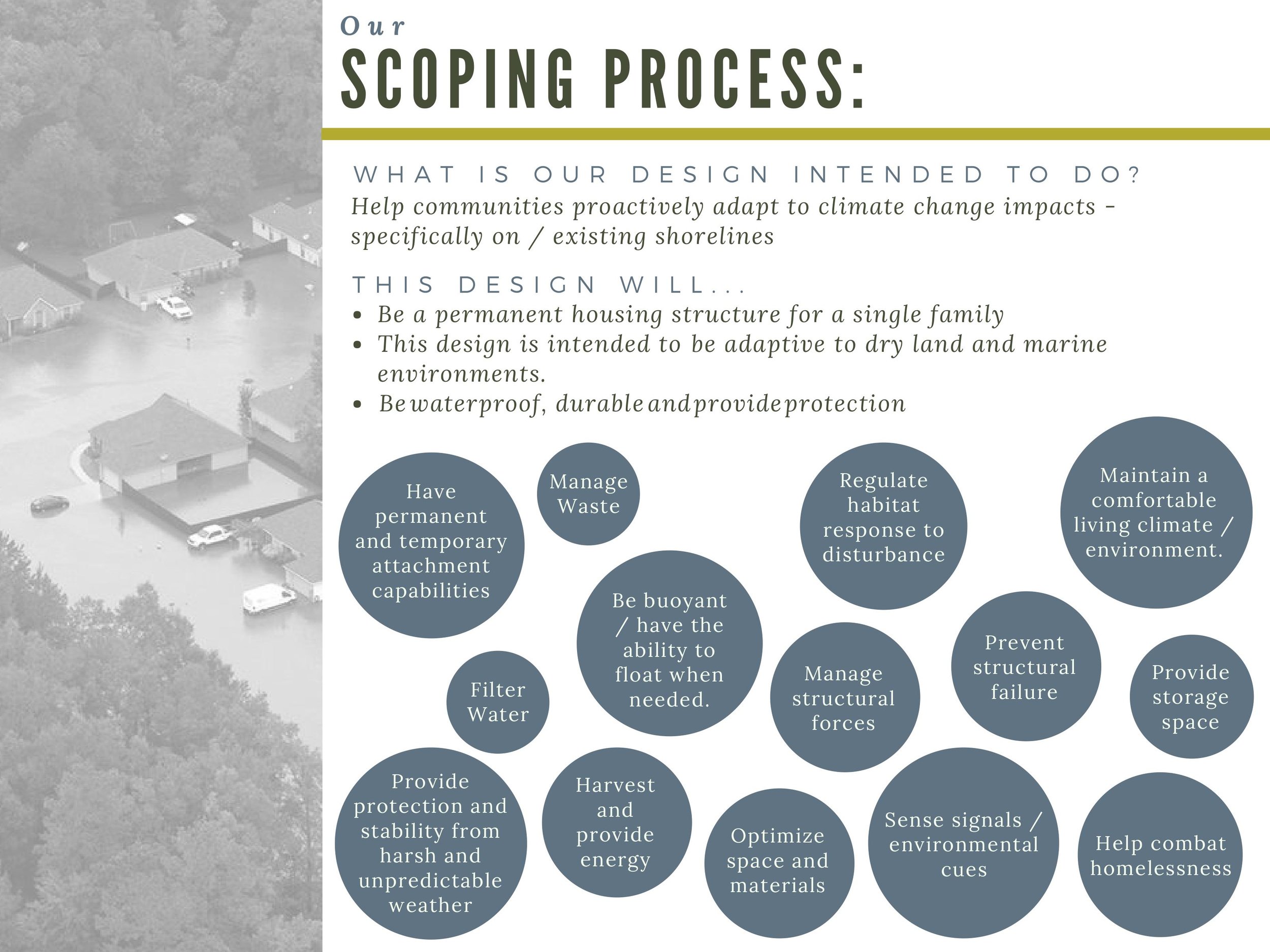 Our
SCOPING PROCESS:

WHAT IS OUR DESIGN INTENDED TO DO?
Help communities proactively adapt to climate change impacts - specifically on / existing shorelines

THIS DESIGN WILL...
• Be a permanent housing structure for a single family
• This design is intended to be adaptive to dry land and marine environments.
• Be waterproof, durable and provide protection

Have permanent and temporary attachment capabilities

Manage Waste

Regulate habitat response to disturbance

Maintain a comfortable living climate / environment.

Be buoyant / have the ability to float when needed.

Filter Water

Manage structural forces

Prevent structural failure

Provide storage space

Provide protection and stability from harsh and unpredictable weather

Harvest and provide energy

Optimize space and materials

Sense signals / environmental cues

Help combat homelessness